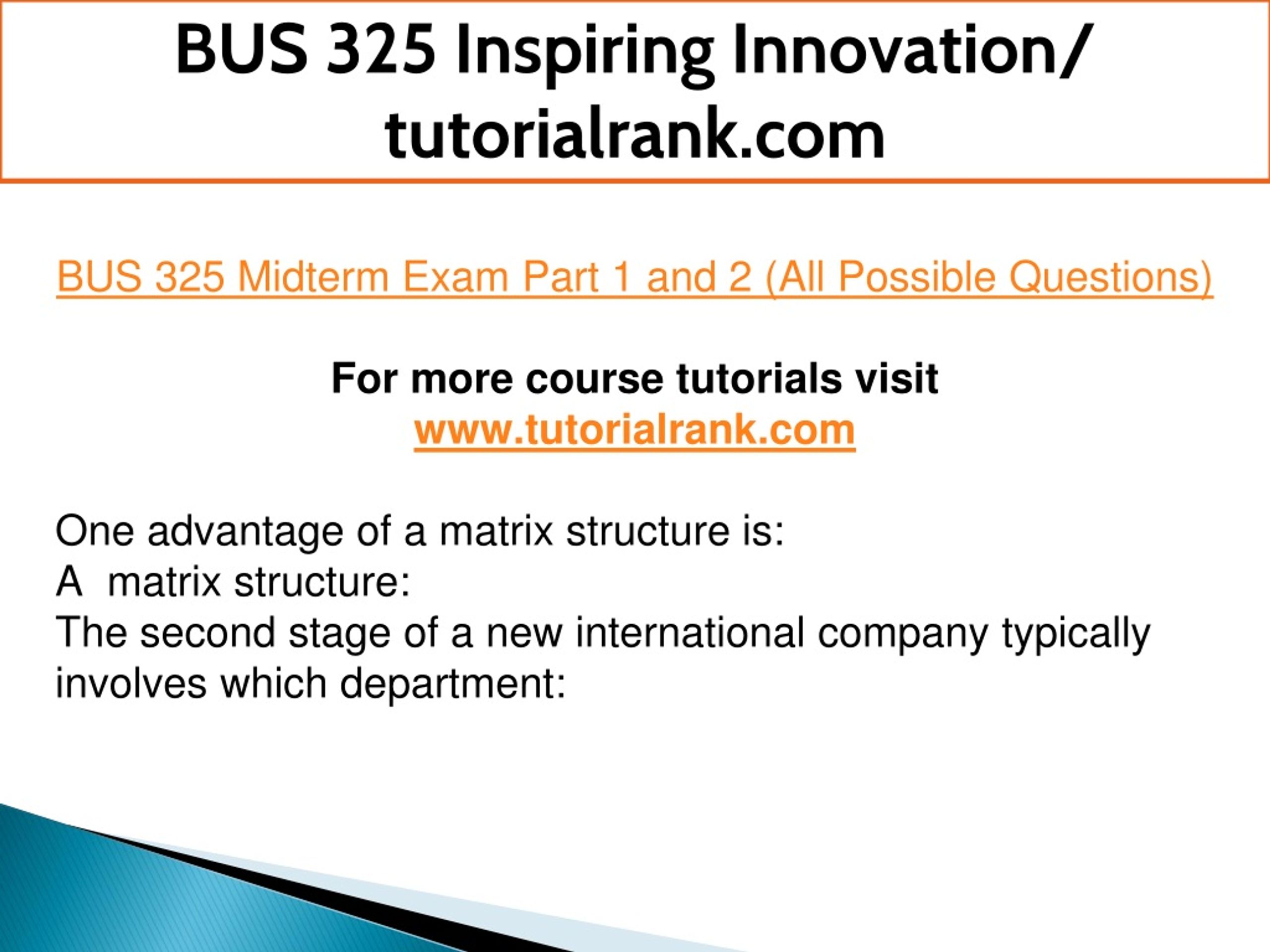 BUS 325 Inspiring Innovation/ tutorialrank.com

BUS 325 Midterm Exam Part 1 and 2 (All Possible Questions)

For more course tutorials visit
www.tutorialrank.com

One advantage of a matrix structure is:
A matrix structure:
The second stage of a new international company typically involves which department: